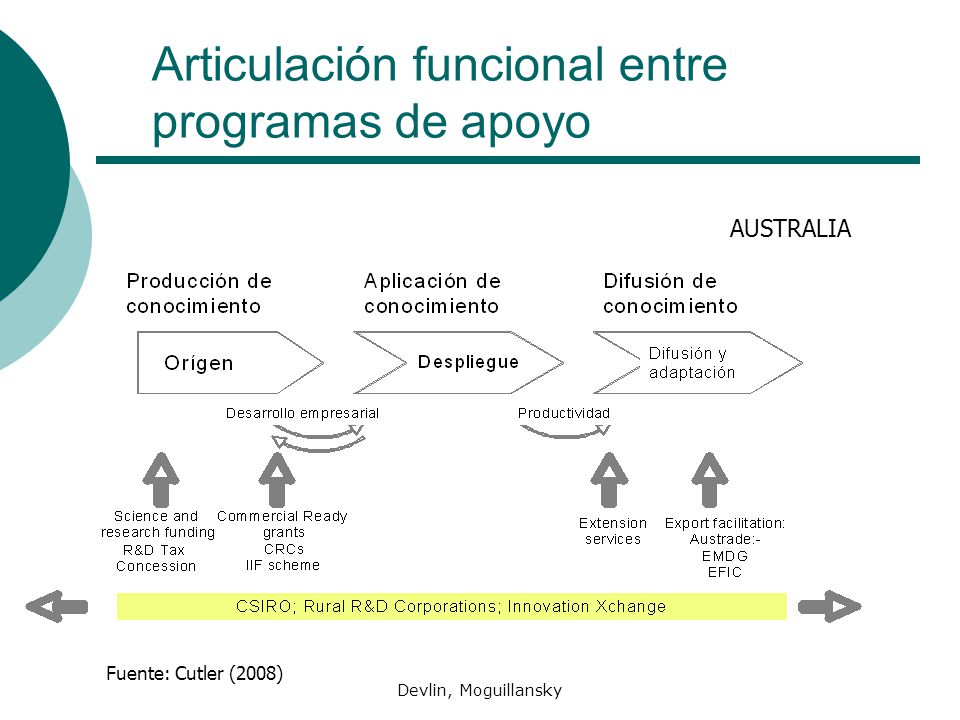 Articulación funcional entre programas de apoyo

AUSTRALIA

Producción de conocimiento

Aplicación de conocimiento

Difusión de conocimiento

Orígen

Despliegue

Difusión y adaptación

Desarrollo empresarial

Productividad

Science and research funding
R&D Tax Concession

Commercial Ready grants
CRCs
IIF scheme

Extension services

Export facilitation:
Austrade:-
EMDG
EFIC

CSIRO; Rural R&D Corporations; Innovation Xchange

Fuente: Cutler (2008)

Devlin, Moguillansky